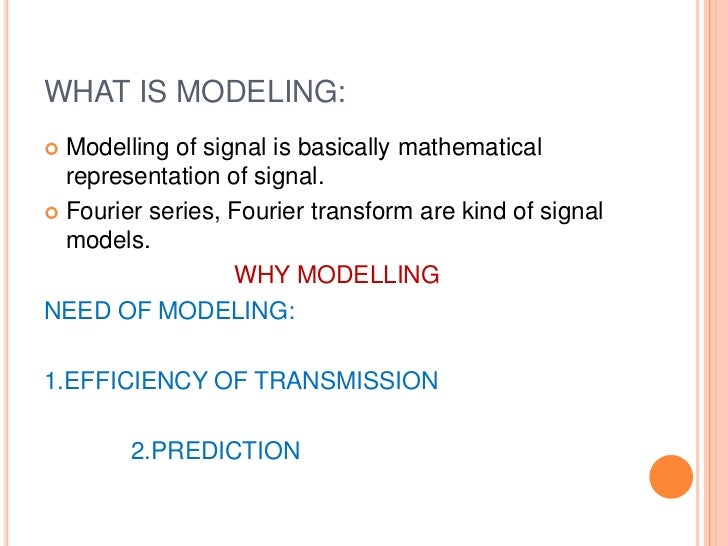 WHAT IS MODELING:

Modelling of signal is basically mathematical representation of signal.

Fourier series, Fourier transform are kind of signal models.

WHY MODELLING

NEED OF MODELING:

1.EFFICIENCY OF TRANSMISSION

2.PREDICTION